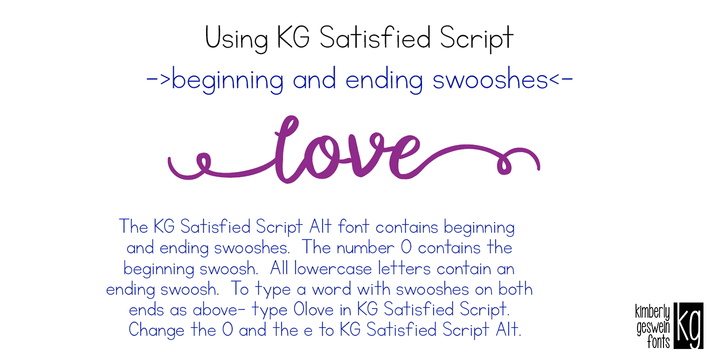 Using KG Satisfied Script

->beginning and ending swooshes<-

love

The KG Satisfied Script Alt font contains beginning and ending swooshes. The number 0 contains the beginning swoosh. All lowercase letters contain an ending swoosh. To type a word with swooshes on both ends as above- type 0love in KG Satisfied Script. Change the 0 and the e to KG Satisfied Script Alt.

kimberly geswein fonts KG